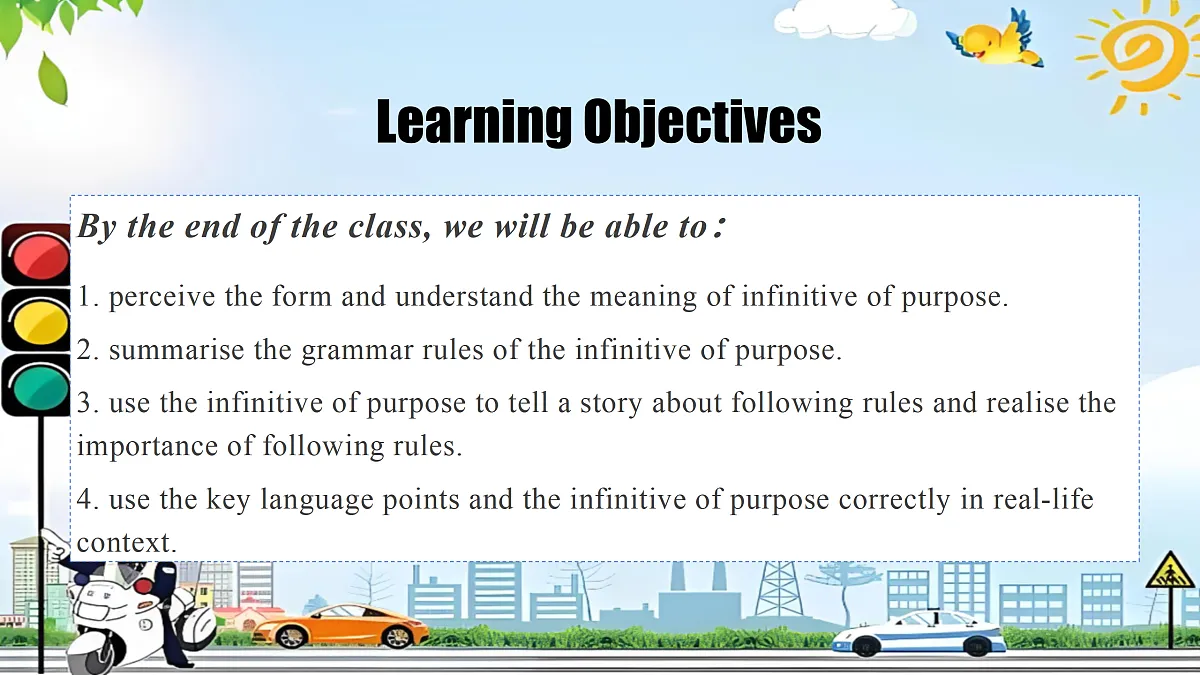 Learning Objectives

By the end of the class, we will be able to：

1. perceive the form and understand the meaning of infinitive of purpose.

2. summarise the grammar rules of the infinitive of purpose.

3. use the infinitive of purpose to tell a story about following rules and realise the importance of following rules.

4. use the key language points and the infinitive of purpose correctly in real-life context.